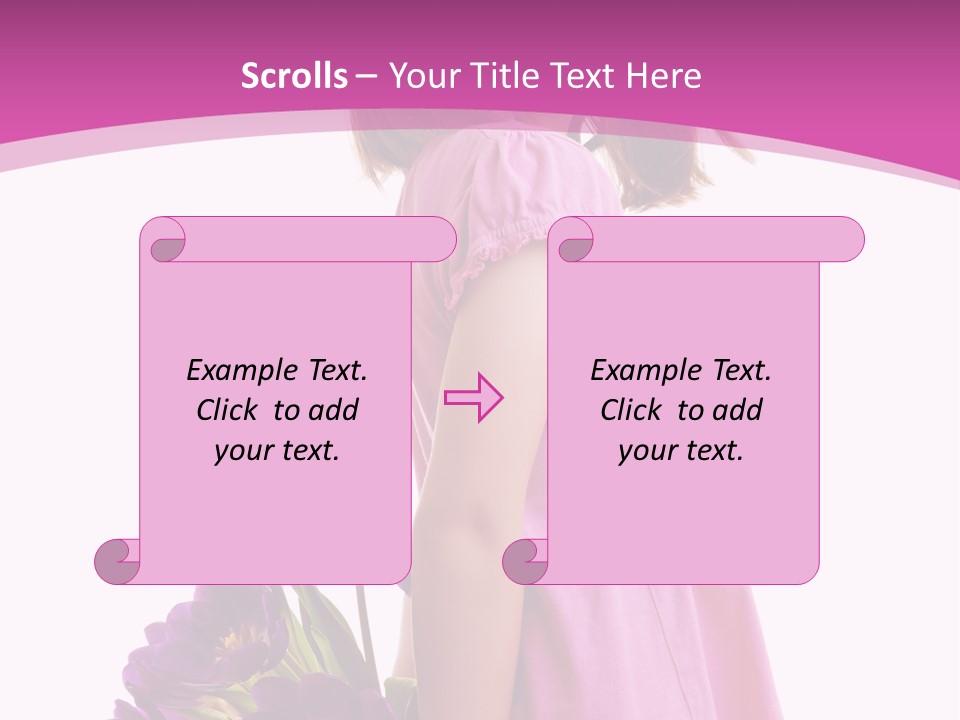 Scrolls – Your Title Text Here

Example Text. Click to add your text.

Example Text. Click to add your text.